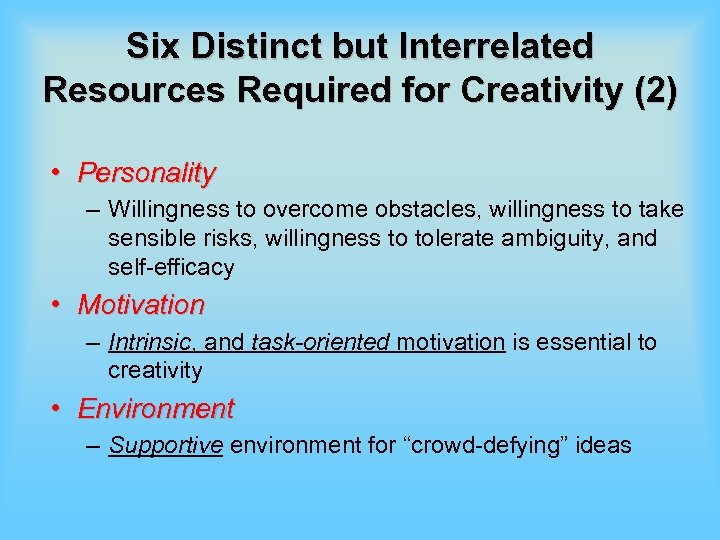 Six Distinct but Interrelated Resources Required for Creativity (2)

• Personality
– Willingness to overcome obstacles, willingness to take sensible risks, willingness to tolerate ambiguity, and self-efficacy

• Motivation
– Intrinsic, and task-oriented motivation is essential to creativity

• Environment
– Supportive environment for “crowd-defying” ideas